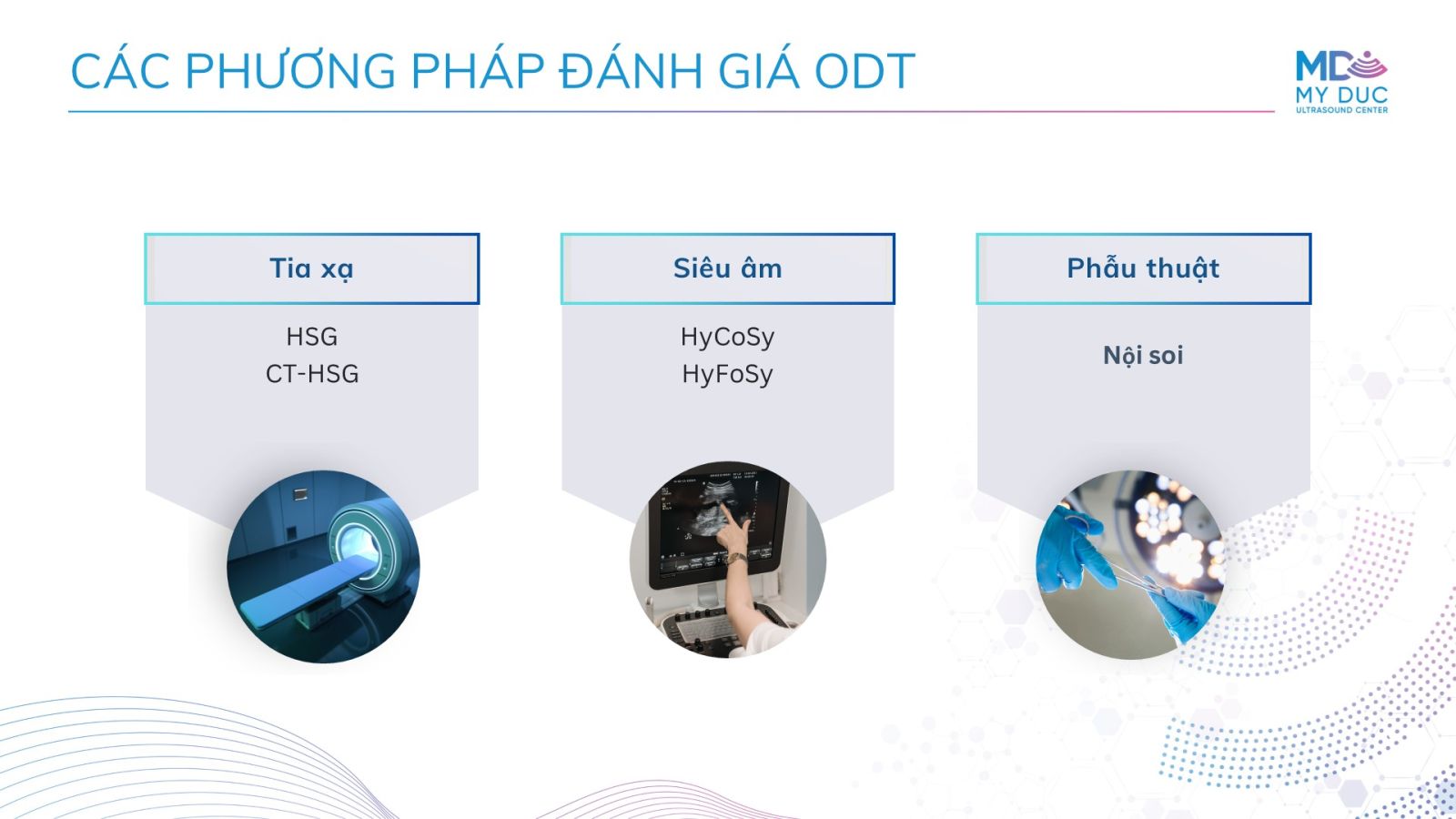 CÁC PHƯƠNG PHÁP ĐÁNH GIÁ ODT

MD
MY DUC
ULTRASOUND CENTER

Tia xạ

HSG
CT-HSG

Siêu âm

HyCoSy
HyFoSy

Phẫu thuật

Nội soi